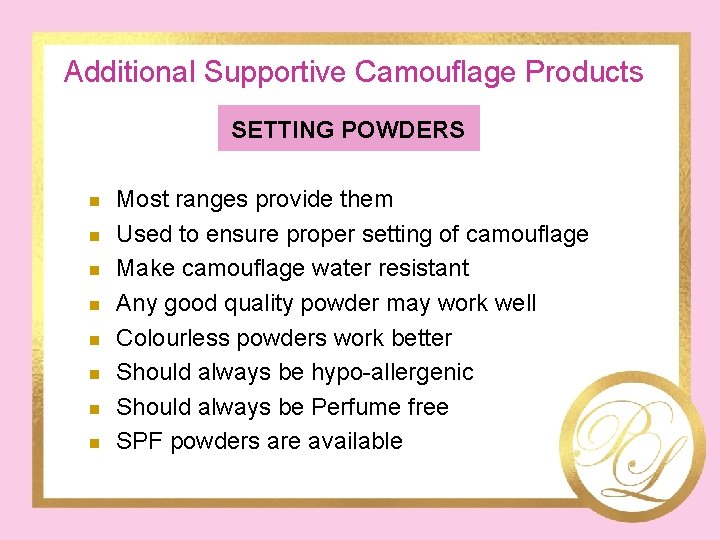 Additional Supportive Camouflage Products

SETTING POWDERS

- Most ranges provide them
- Used to ensure proper setting of camouflage
- Make camouflage water resistant
- Any good quality powder may work well
- Colourless powders work better
- Should always be hypo-allergenic
- Should always be Perfume free
- SPF powders are available

RL